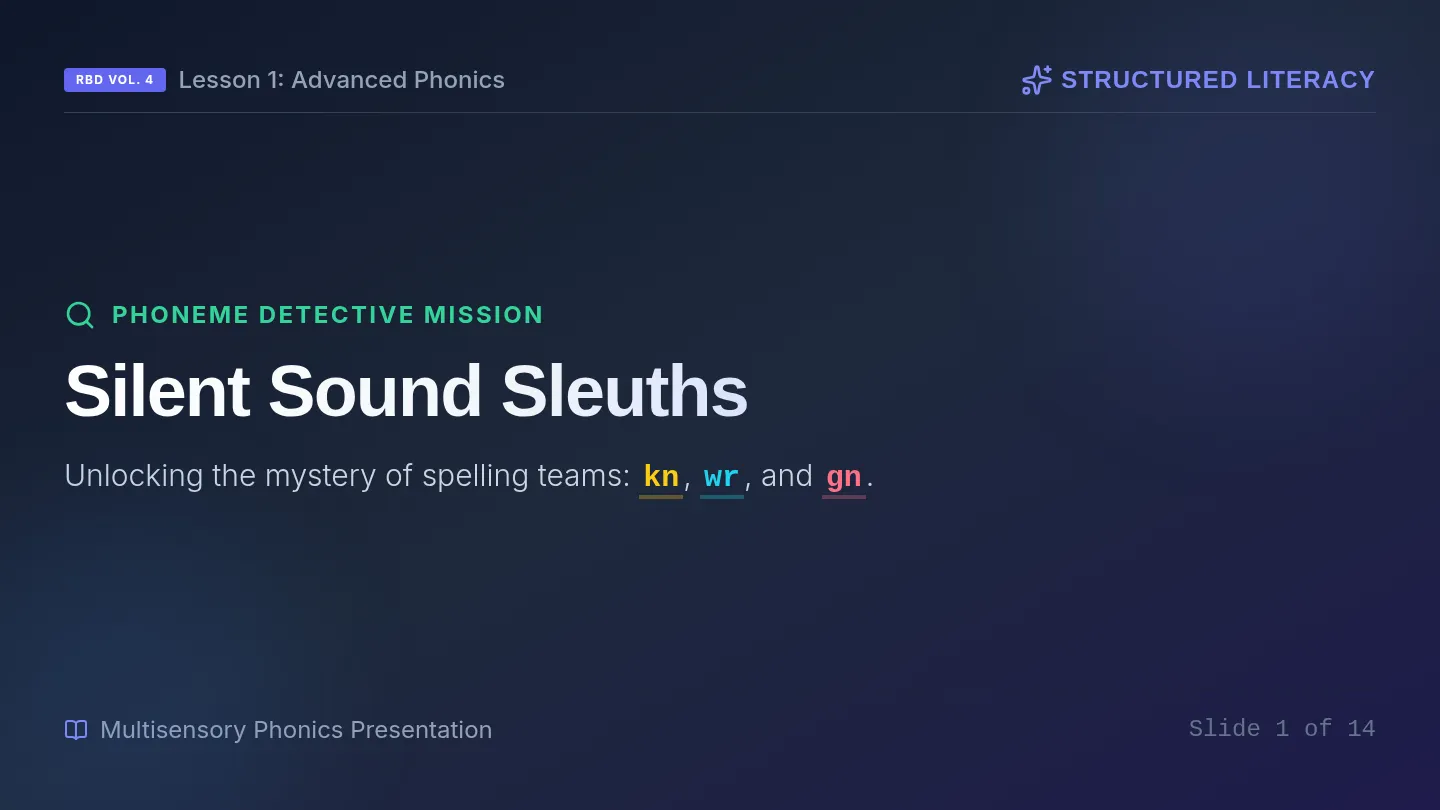 RBD VOL. 4 Lesson 1: Advanced Phonics

STRUCTURED LITERACY

PHONEME DETECTIVE MISSION

Silent Sound Sleuths

Unlocking the mystery of spelling teams: kn, wr, and gn.

Multisensory Phonics Presentation

Slide 1 of 14